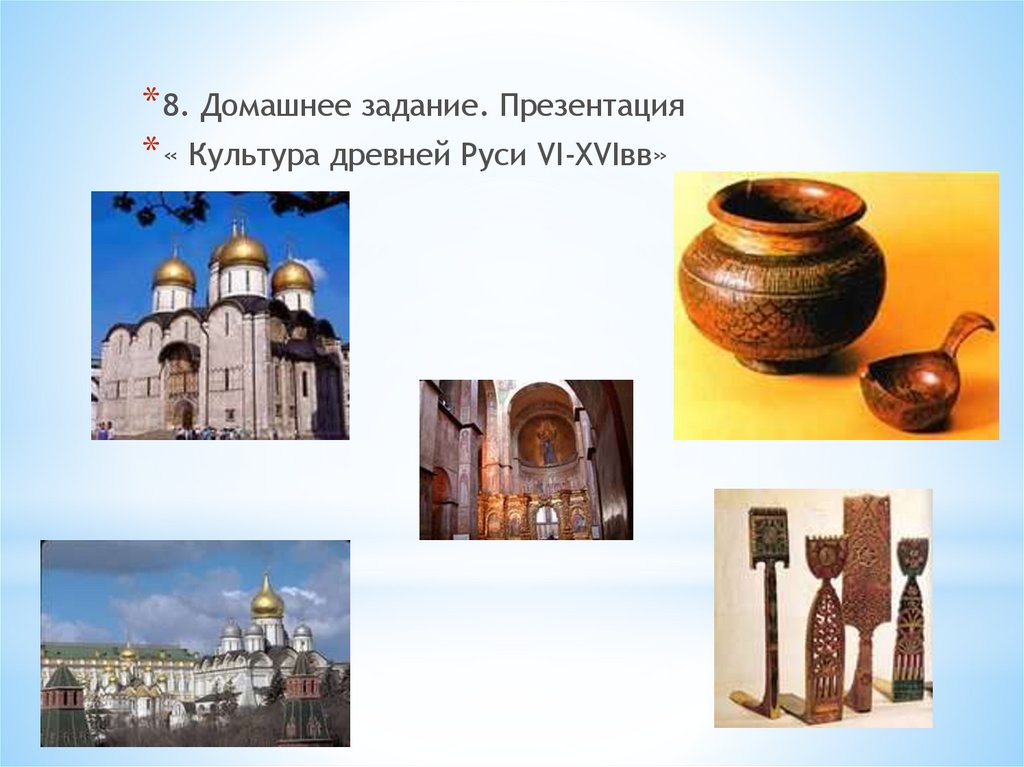 *8. Домашнее задание. Презентация
*« Культура древней Руси VI-XVIвв»